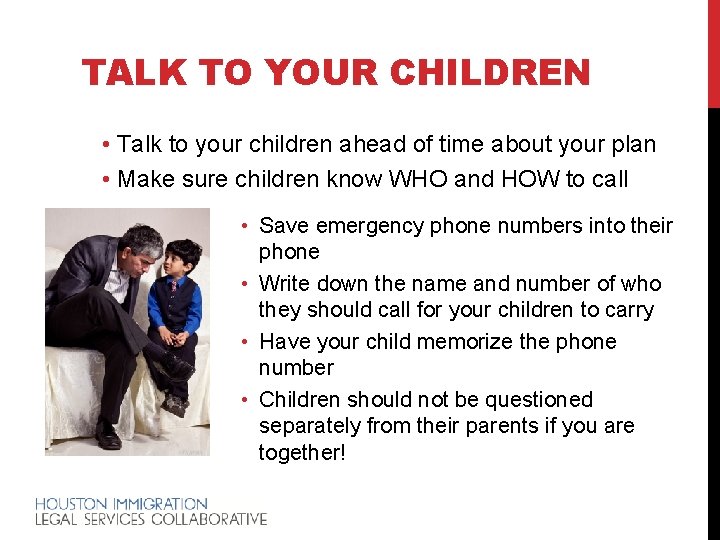 TALK TO YOUR CHILDREN

• Talk to your children ahead of time about your plan
• Make sure children know WHO and HOW to call

• Save emergency phone numbers into their phone
• Write down the name and number of who they should call for your children to carry
• Have your child memorize the phone number
• Children should not be questioned separately from their parents if you are together!

HOUSTON IMMIGRATION
LEGAL SERVICES COLLABORATIVE